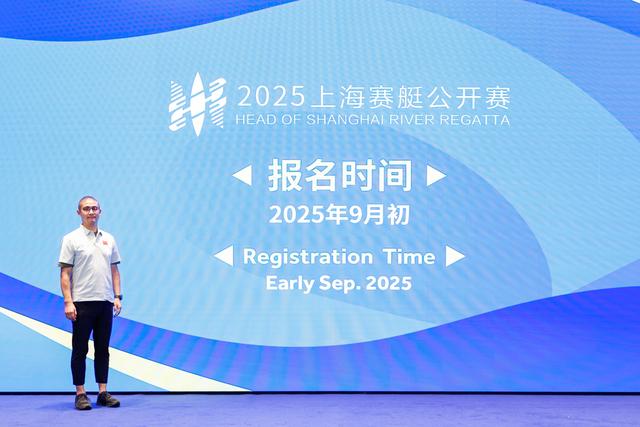 2025上海赛艇公开赛
HEAD OF SHANGHAI RIVER REGATTA

◀ 报名时间 ▶
2025年9月初

◀ Registration Time ▶
Early Sep. 2025